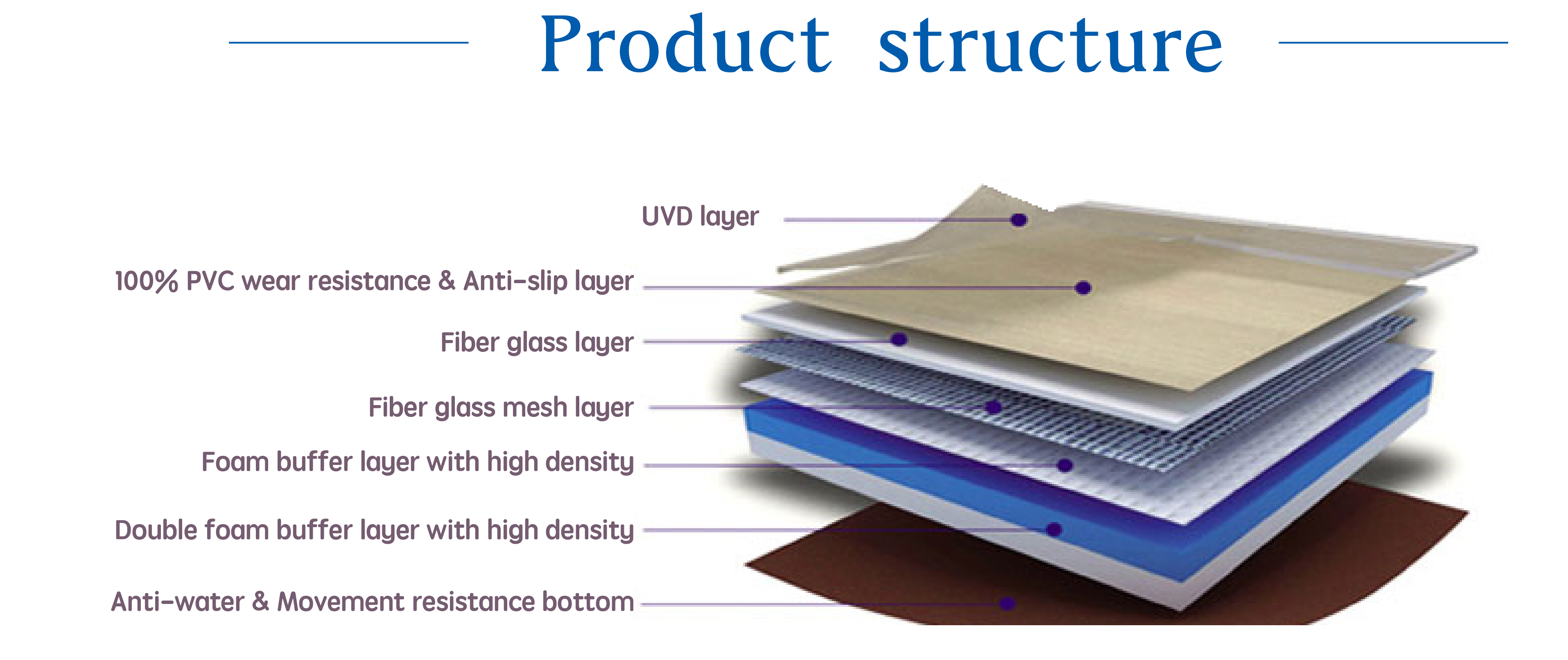 Product structure

UVD layer

100% PVC wear resistance & Anti-slip layer

Fiber glass layer

Fiber glass mesh layer

Foam buffer layer with high density

Double foam buffer layer with high density

Anti-water & Movement resistance bottom